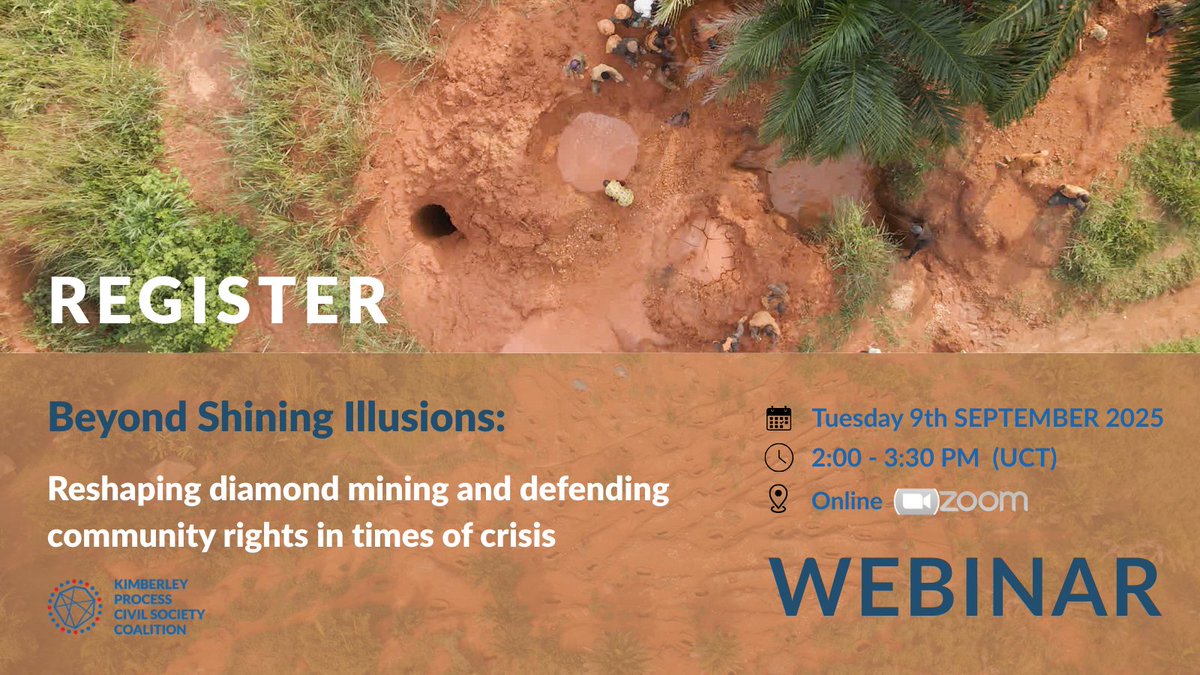 REGISTER

Beyond Shining Illusions:

Reshaping diamond mining and defending community rights in times of crisis

KIMBERLEY PROCESS CIVIL SOCIETY COALITION

Tuesday 9th SEPTEMBER 2025

2:00 - 3:30 PM (UCT)

Online zoom

WEBINAR